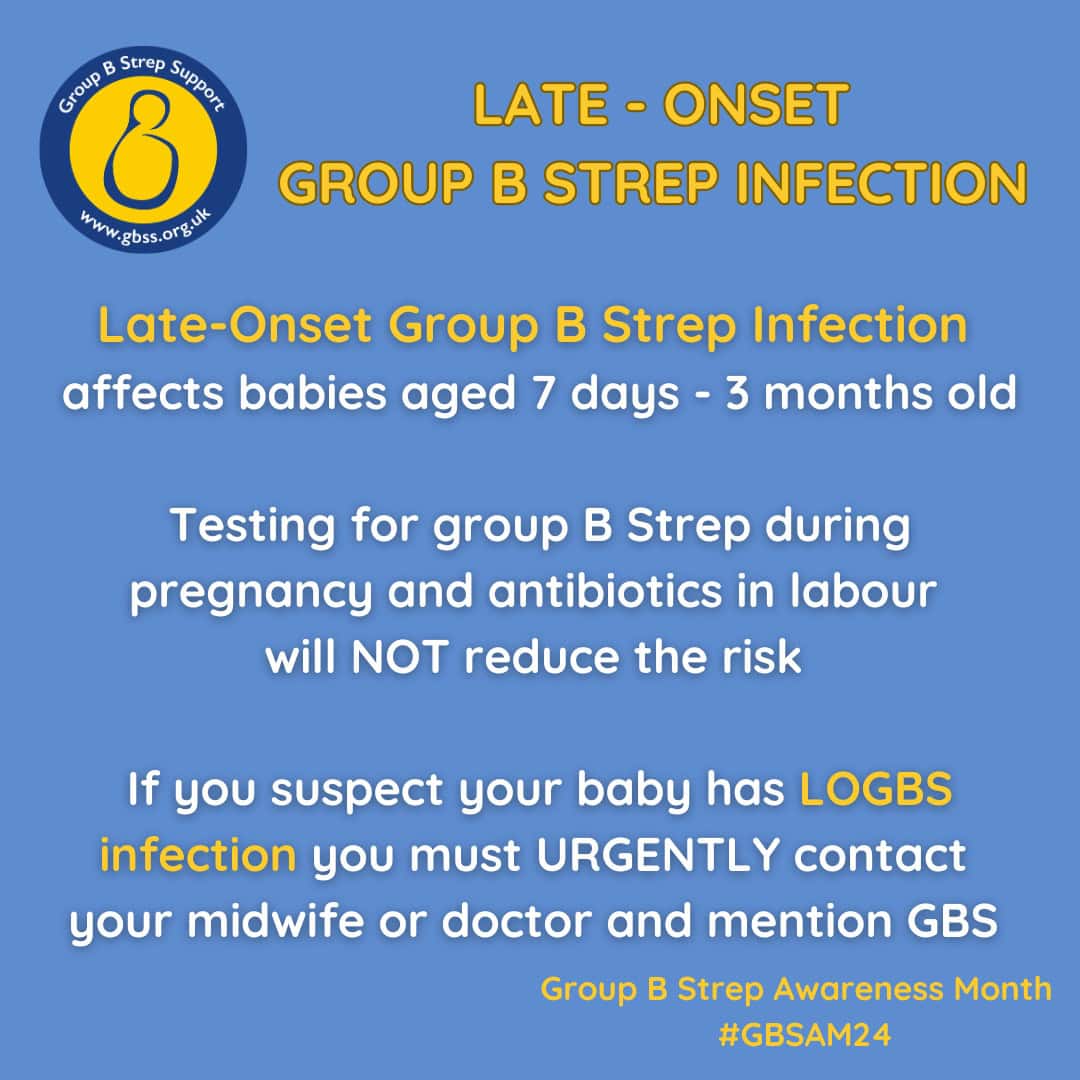 Group B Strep Support
www.gbss.org.uk

LATE - ONSET
GROUP B STREP INFECTION

Late-Onset Group B Strep Infection affects babies aged 7 days - 3 months old

Testing for group B Strep during pregnancy and antibiotics in labour will NOT reduce the risk

If you suspect your baby has LOGBS infection you must URGENTLY contact your midwife or doctor and mention GBS

Group B Strep Awareness Month
#GBSAM24